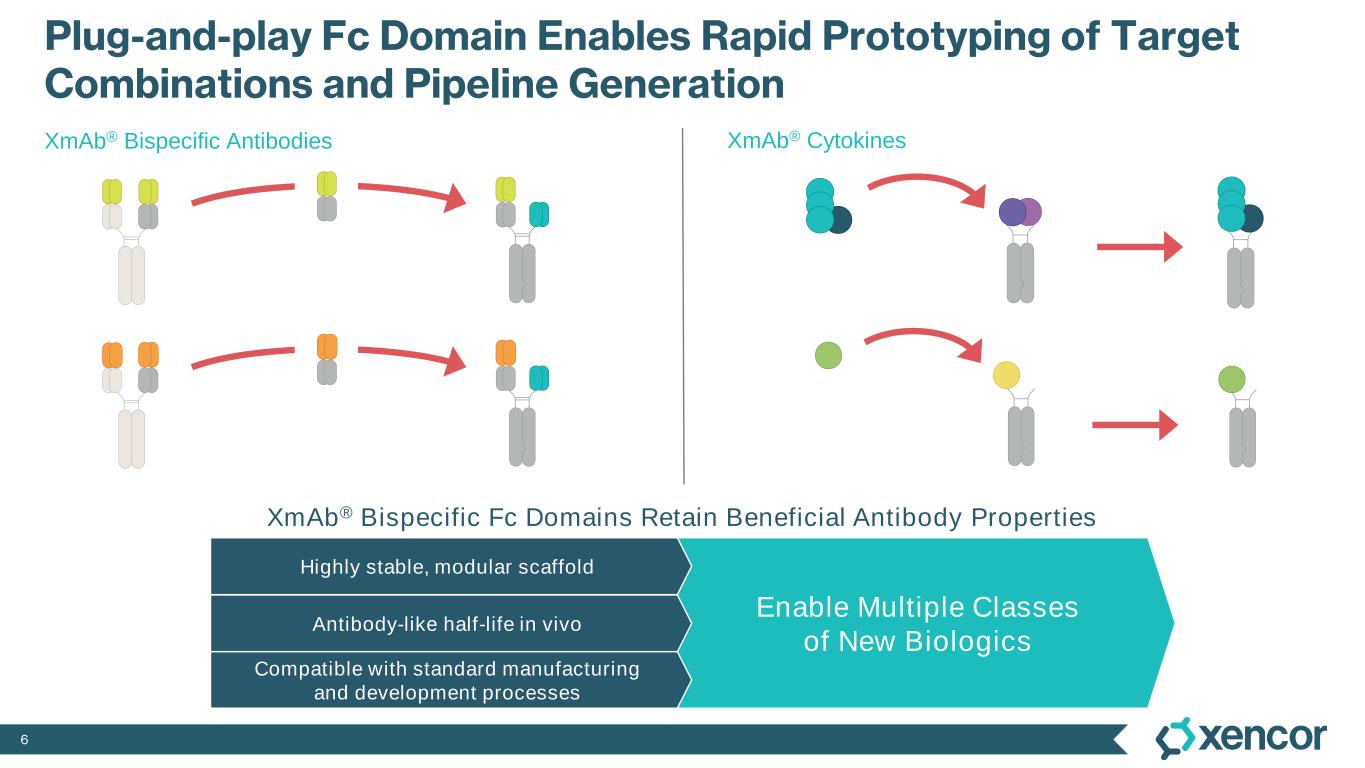 Plug-and-play Fc Domain Enables Rapid Prototyping of Target Combinations and Pipeline Generation

XmAb® Bispecific Antibodies

XmAb® Cytokines

XmAb® Bispecific Fc Domains Retain Beneficial Antibody Properties

Highly stable, modular scaffold

Antibody-like half-life in vivo

Compatible with standard manufacturing and development processes

Enable Multiple Classes of New Biologics

6

xencor